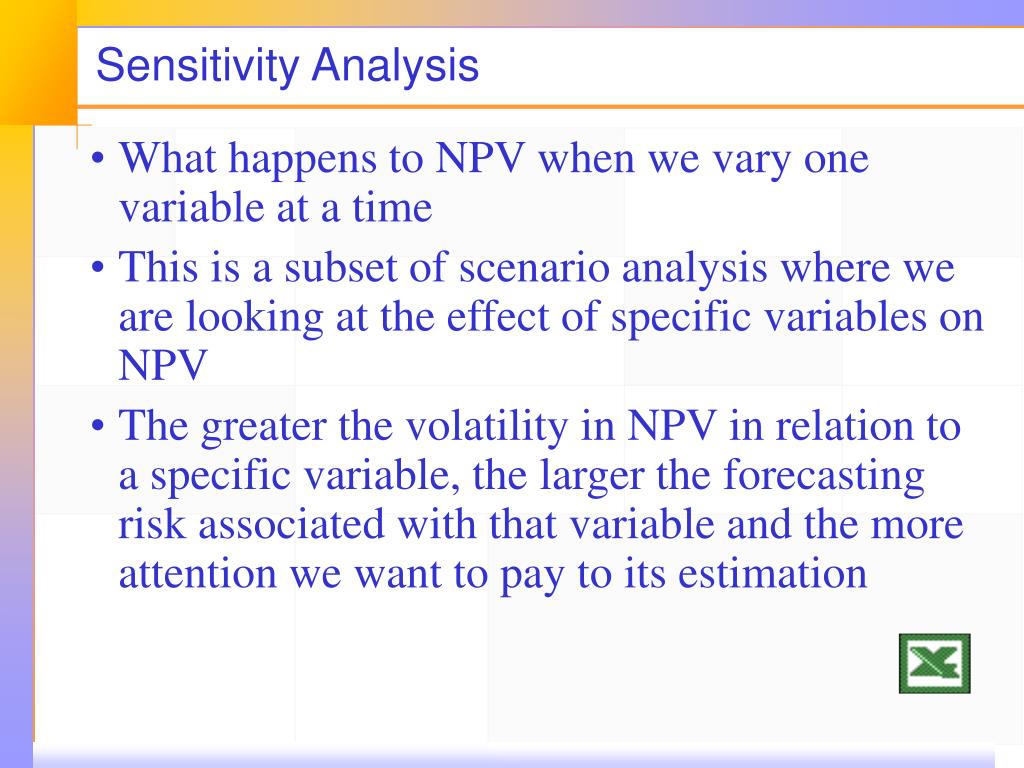 Sensitivity Analysis

• What happens to NPV when we vary one variable at a time

• This is a subset of scenario analysis where we are looking at the effect of specific variables on NPV

• The greater the volatility in NPV in relation to a specific variable, the larger the forecasting risk associated with that variable and the more attention we want to pay to its estimation